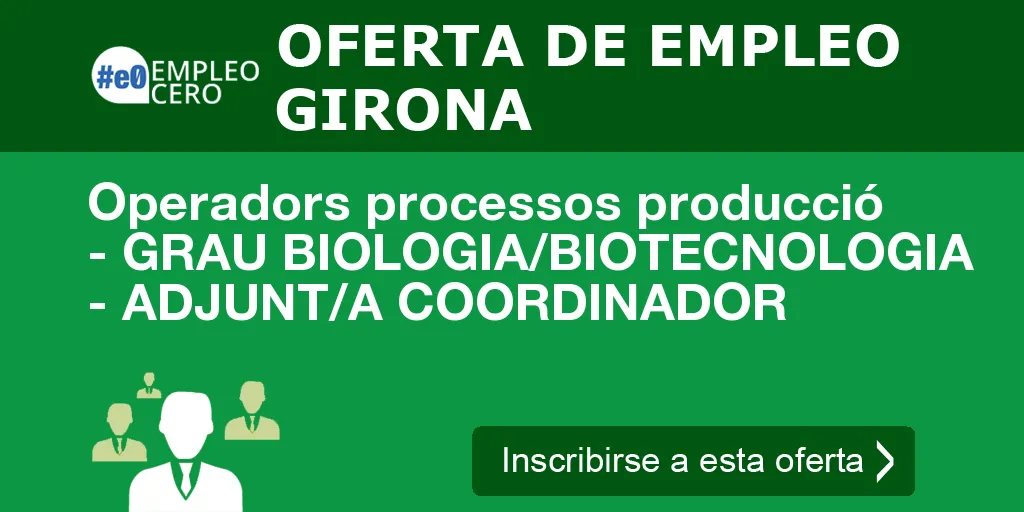 #e0 EMPLEO CERO

OFERTA DE EMPLEO GIRONA

Operadors processos producció - GRAU BIOLOGIA/BIOTECNOLOGIA - ADJUNT/A COORDINADOR

Inscribirse a esta oferta